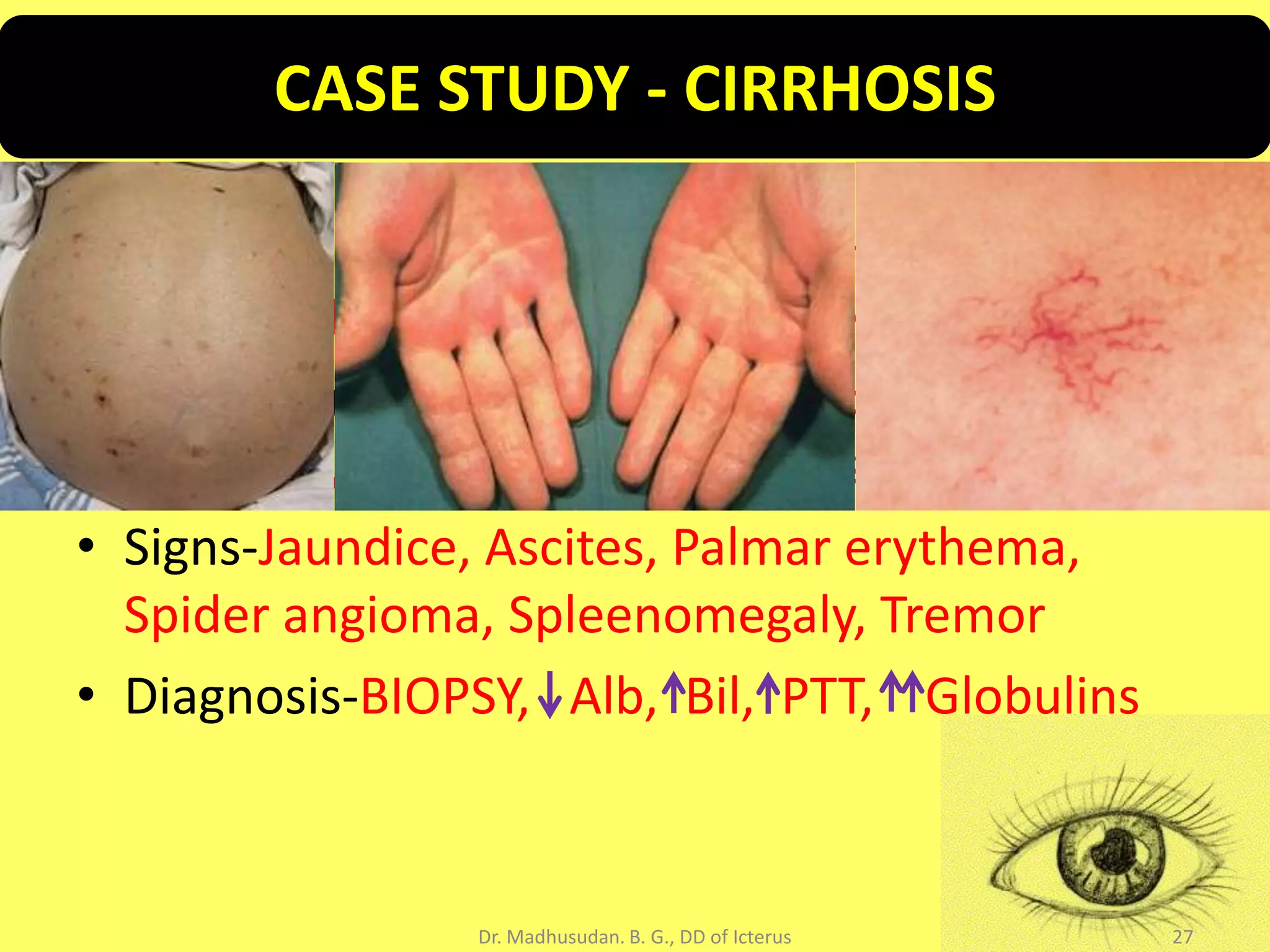 CASE STUDY - CIRRHOSIS

• Signs-Jaundice, Ascites, Palmar erythema, Spider angioma, Spleenomegaly, Tremor

• Diagnosis-BIOPSY,↓Alb,↑Bil,↑PTT,↑↑Globulins

Dr. Madhusudan. B. G., DD of Icterus

27